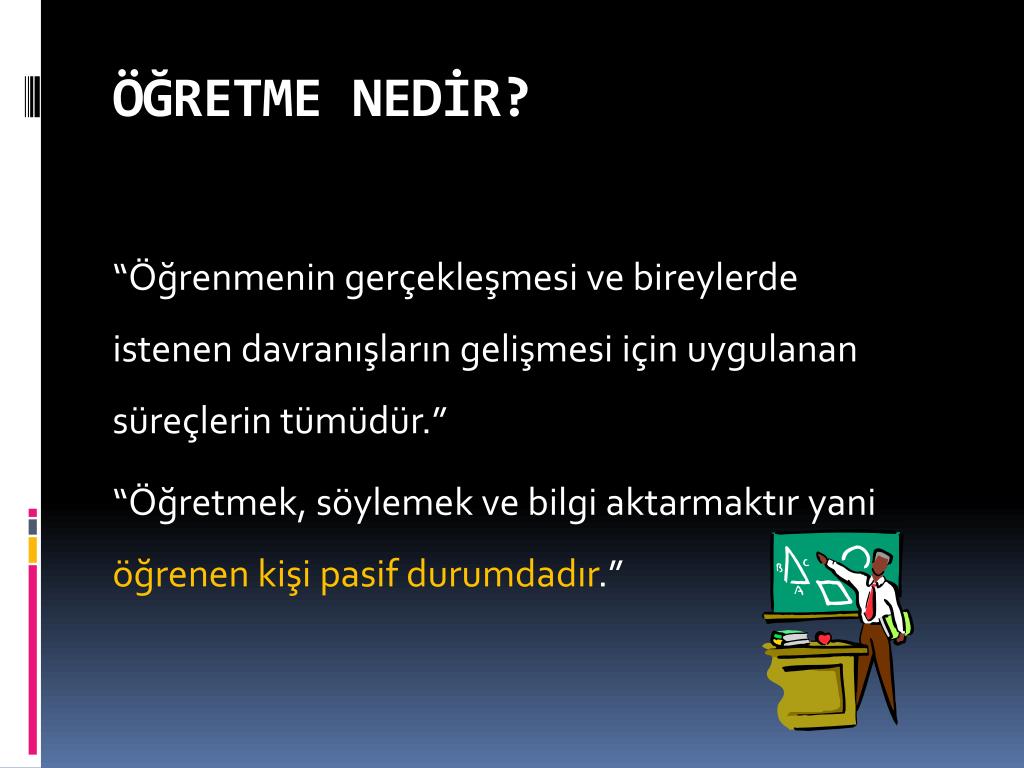 ÖĞRETME NEDİR?

“Öğrenmenin gerçekleşmesi ve bireylerde istenen davranışların gelişmesi için uygulanan süreçlerin tümüdür.”

“Öğretmek, söylemek ve bilgi aktarmaktır yani öğrenen kişi pasif durumdadır.”

B C A